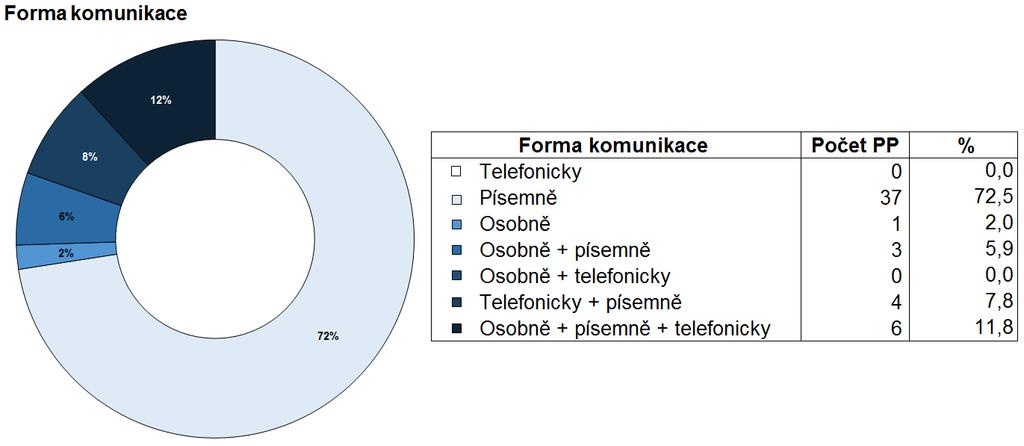 Forma komunikace

12%

8%

6%

2%

72%

| Forma komunikace | Počet PP | % |
|---|---|---|
| Telefonicky | 0 | 0,0 |
| Písemně | 37 | 72,5 |
| Osobně | 1 | 2,0 |
| Osobně + písemně | 3 | 5,9 |
| Osobně + telefonicky | 0 | 0,0 |
| Telefonicky + písemně | 4 | 7,8 |
| Osobně + písemně + telefonicky | 6 | 11,8 |